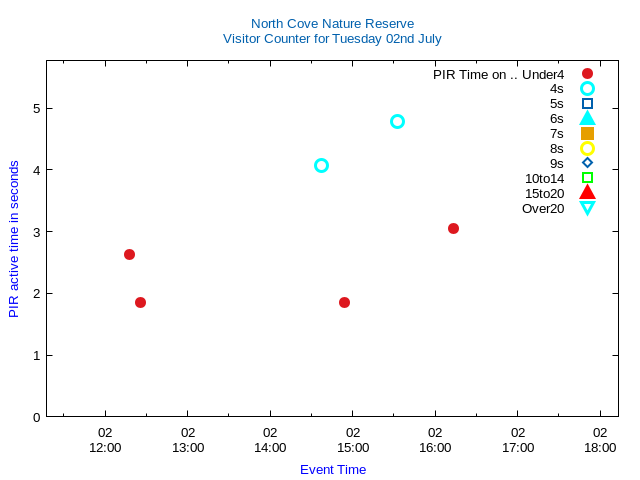 North Cove Nature Reserve
Visitor Counter for Tuesday 02nd July

PIR Time on .. Under4
4s
5s
6s
7s
8s
9s
10to14
15to20
Over20

PIR active time in seconds

5
4
3
2
1
0

02 12:00
02 13:00
02 14:00
02 15:00
02 16:00
02 17:00
02 18:00

Event Time